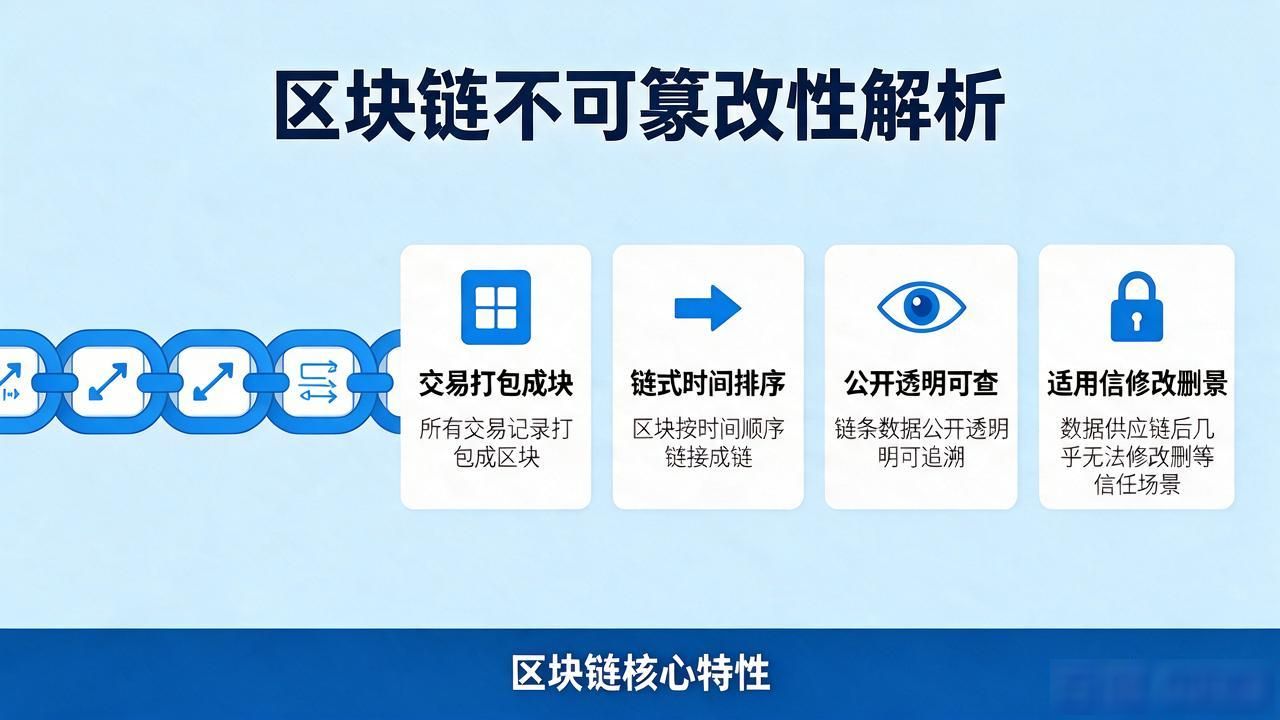 区块链不可篡改性解析

交易打包成块
所有交易记录打包成区块

链式时间排序
区块按时间顺序链接成链

公开透明可查
链条数据公开透明明可追溯

适用信修改删景
数据供应链后几乎无法修改删等信任场景

区块链核心特性